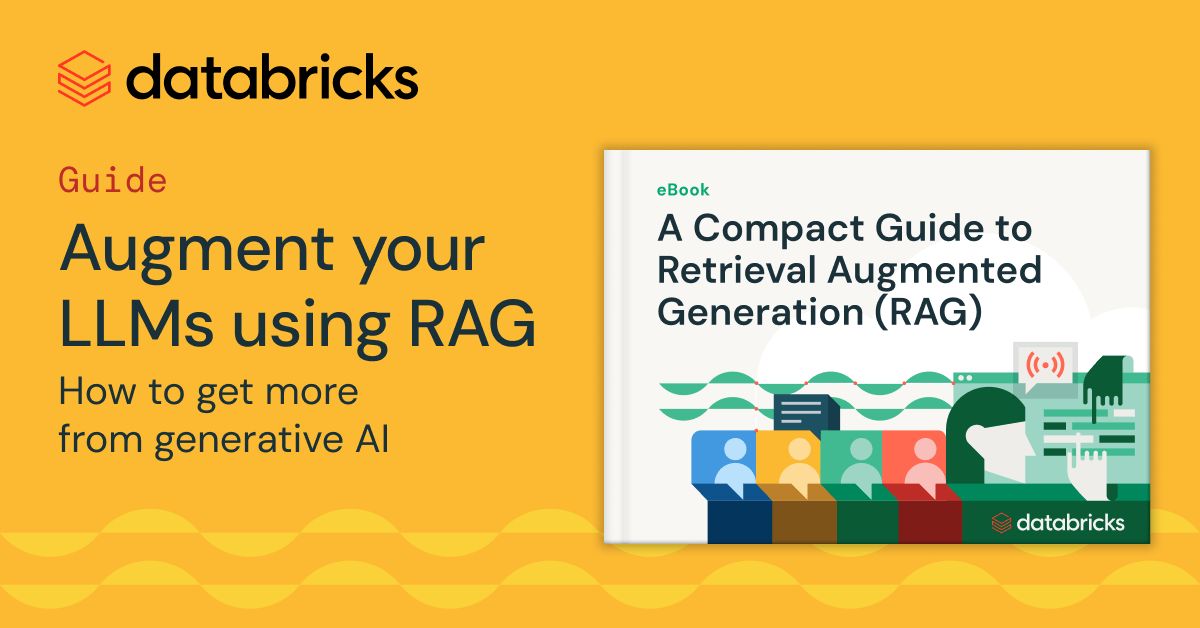 databricks

Guide

Augment your LLMs using RAG

How to get more from generative AI

eBook

A Compact Guide to Retrieval Augmented Generation (RAG)

databricks